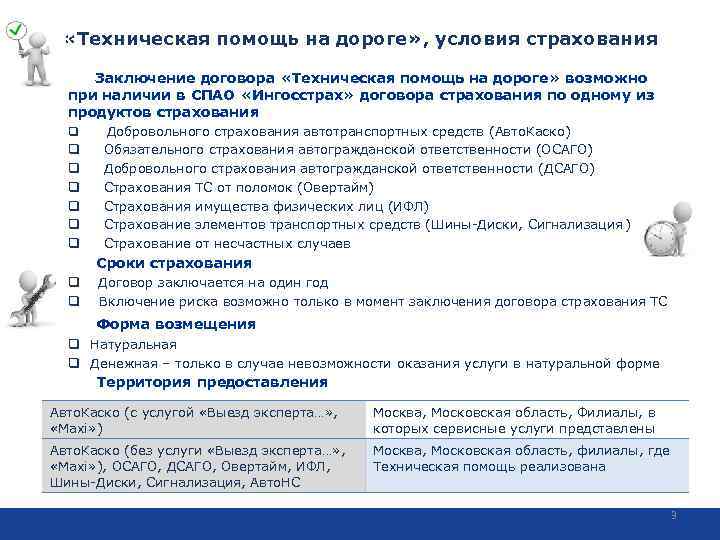 «Техническая помощь на дороге», условия страхования

Заключение договора «Техническая помощь на дороге» возможно при наличии в СПАО «Ингосстрах» договора страхования по одному из продуктов страхования

❑ Добровольного страхования автотранспортных средств (АвтоКаско)
❑ Обязательного страхования автогражданской ответственности (ОСАГО)
❑ Добровольного страхования автогражданской ответственности (ДСАГО)
❑ Страхования ТС от поломок (Овертайм)
❑ Страхования имущества физических лиц (ИФЛ)
❑ Страхование элементов транспортных средств (Шины-Диски, Сигнализация)
❑ Страхование от несчастных случаев

Сроки страхования
❑ Договор заключается на один год
❑ Включение риска возможно только в момент заключения договора страхования ТС

Форма возмещения
❑ Натуральная
❑ Денежная – только в случае невозможности оказания услуги в натуральной форме

Территория предоставления

| АвтоКаско (с услугой «Выезд эксперта…», «Maxi») | Москва, Московская область, Филиалы, в которых сервисные услуги представлены |
|---|---|
| АвтоКаско (без услуги «Выезд эксперта…», «Maxi»), ОСАГО, ДСАГО, Овертайм, ИФЛ, Шины-Диски, Сигнализация, АвтоНС | Москва, Московская область, филиалы, где Техническая помощь реализована |

9